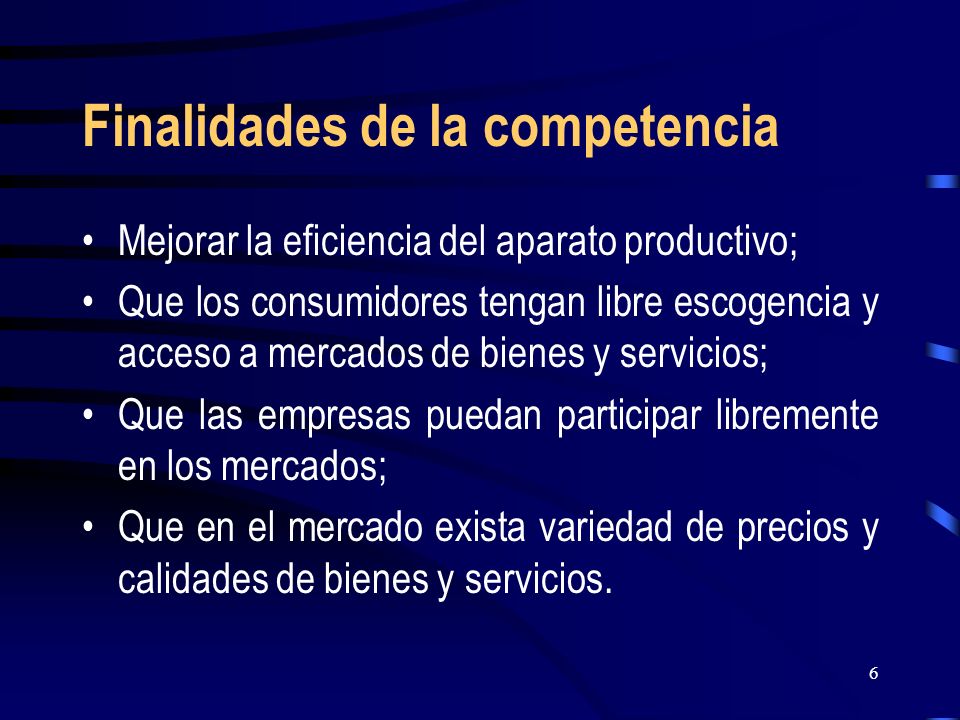 Finalidades de la competencia

• Mejorar la eficiencia del aparato productivo;
• Que los consumidores tengan libre escogencia y acceso a mercados de bienes y servicios;
• Que las empresas puedan participar libremente en los mercados;
• Que en el mercado exista variedad de precios y calidades de bienes y servicios.

6